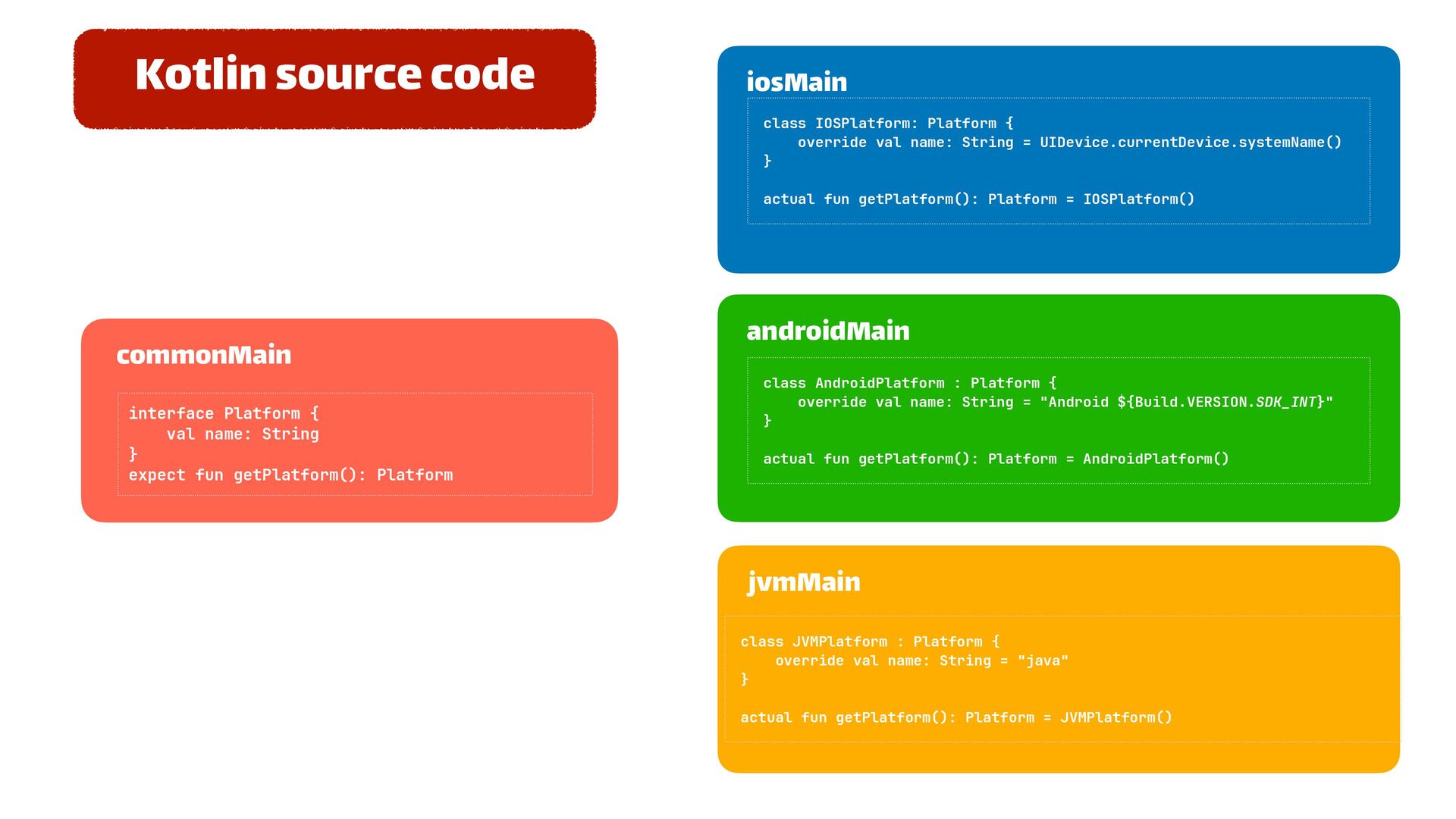 Kotlin source code

commonMain

interface Platform {
    val name: String
}
expect fun getPlatform(): Platform

iosMain

class IOSPlatform: Platform {
    override val name: String = UIDevice.currentDevice.systemName()
}

actual fun getPlatform(): Platform = IOSPlatform()

androidMain

class AndroidPlatform : Platform {
    override val name: String = "Android ${Build.VERSION.SDK_INT}"
}

actual fun getPlatform(): Platform = AndroidPlatform()

jvmMain

class JVMPlatform : Platform {
    override val name: String = "java"
}

actual fun getPlatform(): Platform = JVMPlatform()